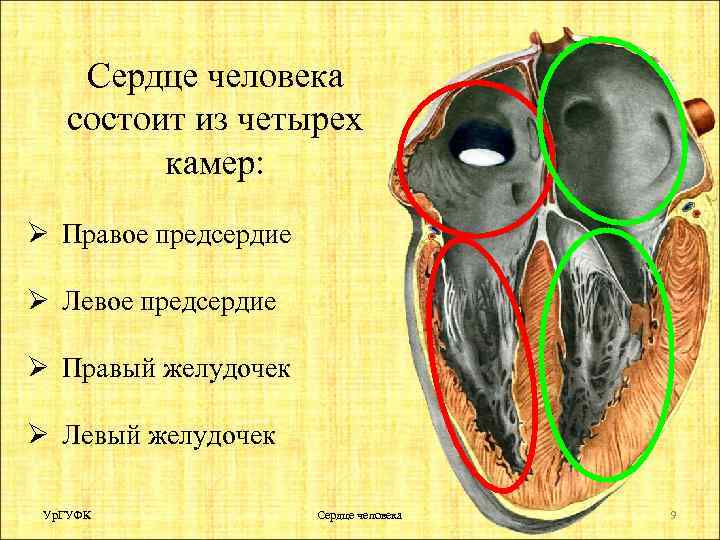 Сердце человека состоит из четырех камер:

➢ Правое предсердие

➢ Левое предсердие

➢ Правый желудочек

➢ Левый желудочек

УрГУФК

Сердце человека

9